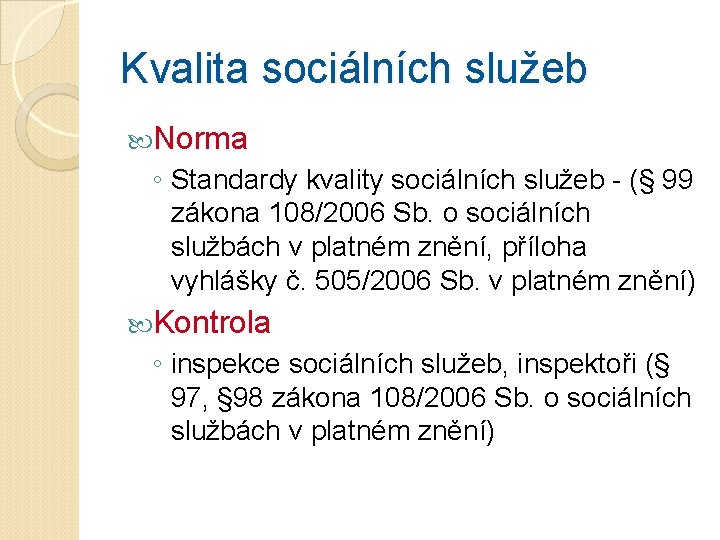 Kvalita sociálních služeb

Norma

◦ Standardy kvality sociálních služeb - (§ 99 zákona 108/2006 Sb. o sociálních službách v platném znění, příloha vyhlášky č. 505/2006 Sb. v platném znění)

Kontrola

◦ inspekce sociálních služeb, inspektoři (§ 97, §98 zákona 108/2006 Sb. o sociálních službách v platném znění)